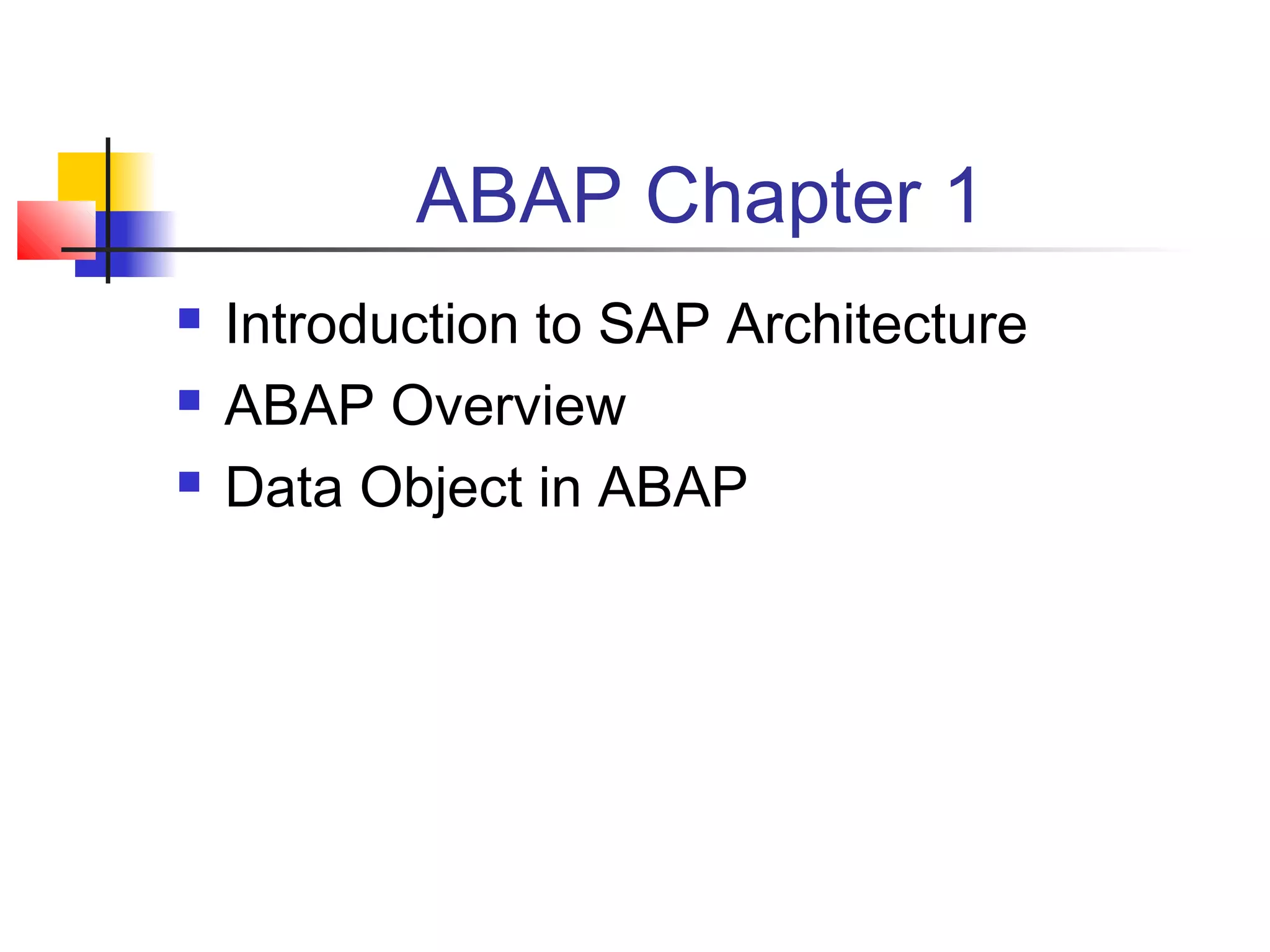 ABAP Chapter 1

- Introduction to SAP Architecture
- ABAP Overview
- Data Object in ABAP